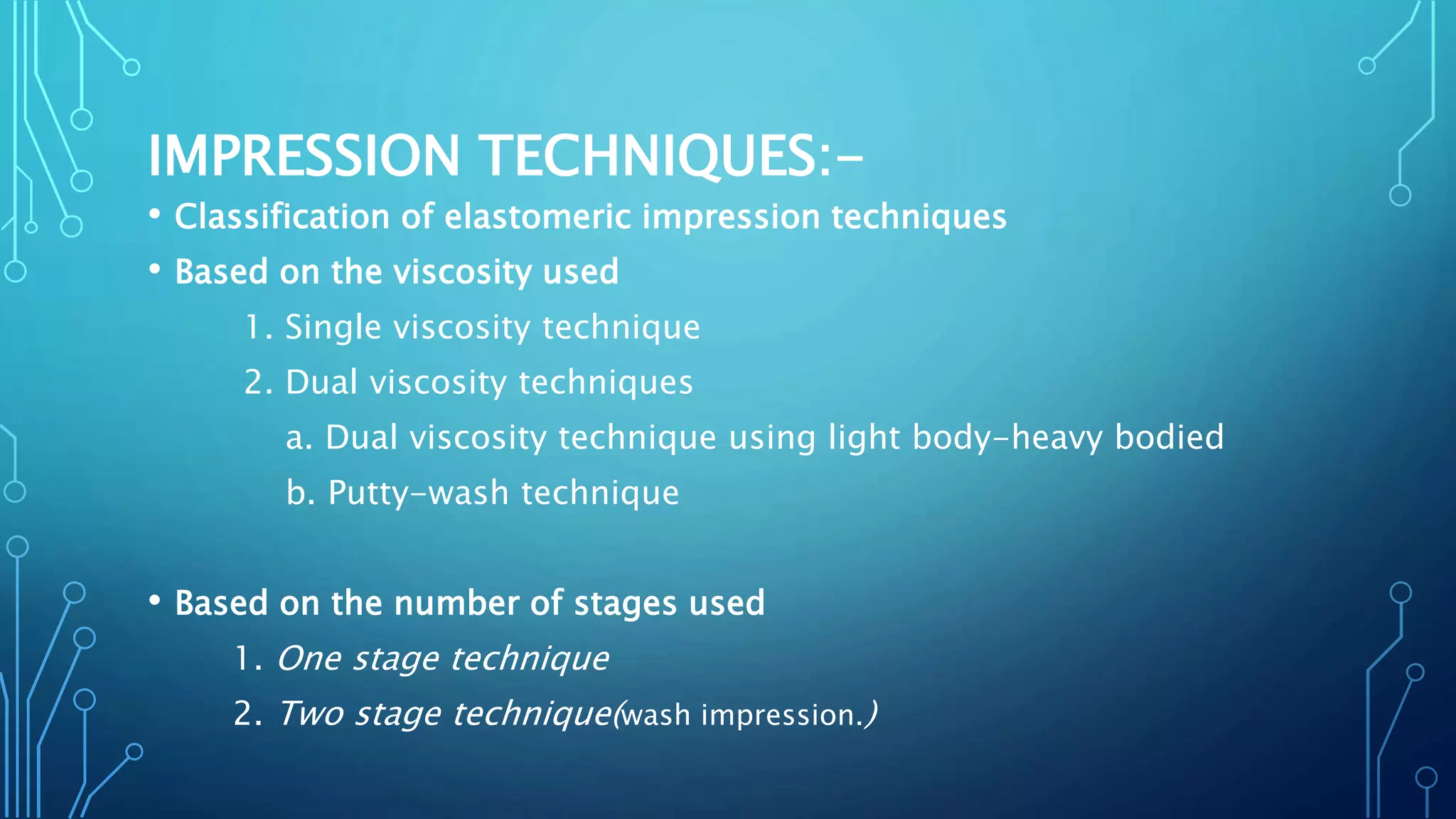 IMPRESSION TECHNIQUES:-

• Classification of elastomeric impression techniques

• Based on the viscosity used

1. Single viscosity technique

2. Dual viscosity techniques

a. Dual viscosity technique using light body-heavy bodied

b. Putty-wash technique

• Based on the number of stages used

1. One stage technique

2. Two stage technique(wash impression.)